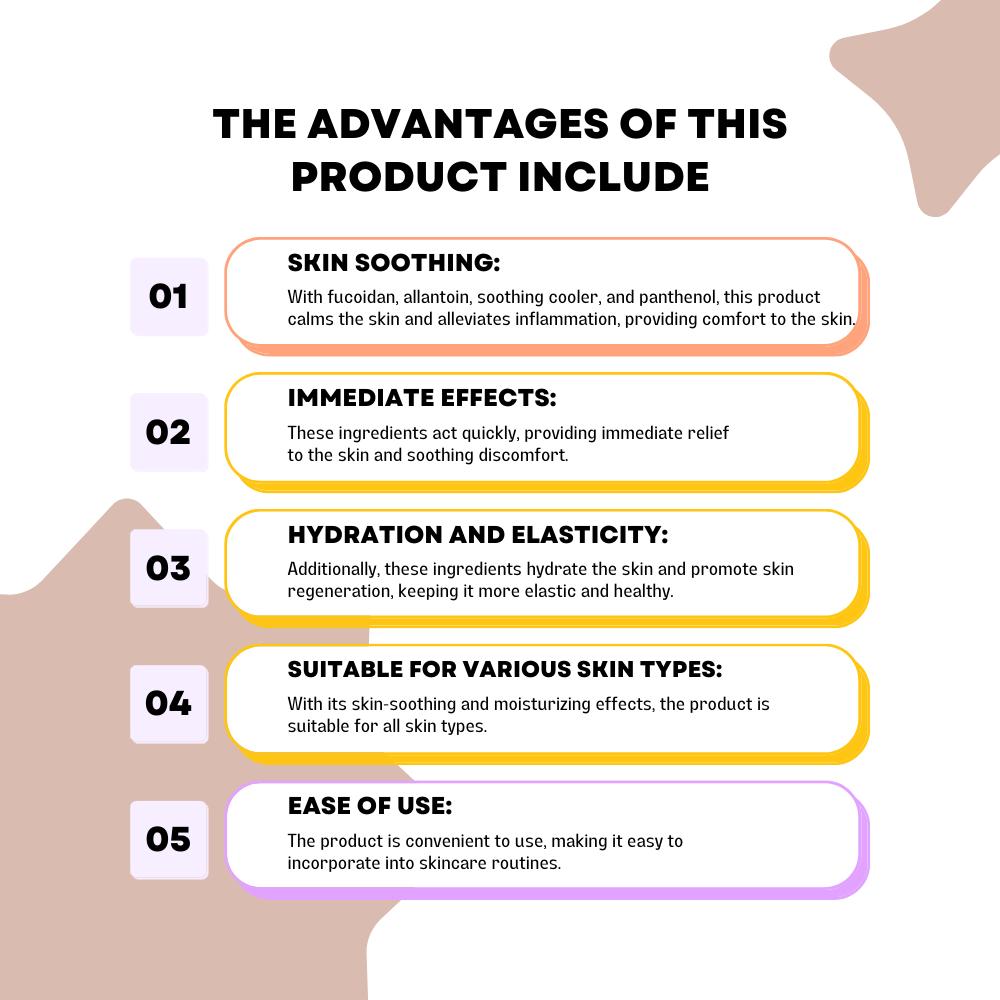 THE ADVANTAGES OF THIS PRODUCT INCLUDE

01

SKIN SOOTHING:

With fucoidan, allantoin, soothing cooler, and panthenol, this product calms the skin and alleviates inflammation, providing comfort to the skin.

02

IMMEDIATE EFFECTS:

These ingredients act quickly, providing immediate relief to the skin and soothing discomfort.

03

HYDRATION AND ELASTICITY:

Additionally, these ingredients hydrate the skin and promote skin regeneration, keeping it more elastic and healthy.

04

SUITABLE FOR VARIOUS SKIN TYPES:

With its skin-soothing and moisturizing effects, the product is suitable for all skin types.

05

EASE OF USE:

The product is convenient to use, making it easy to incorporate into skincare routines.